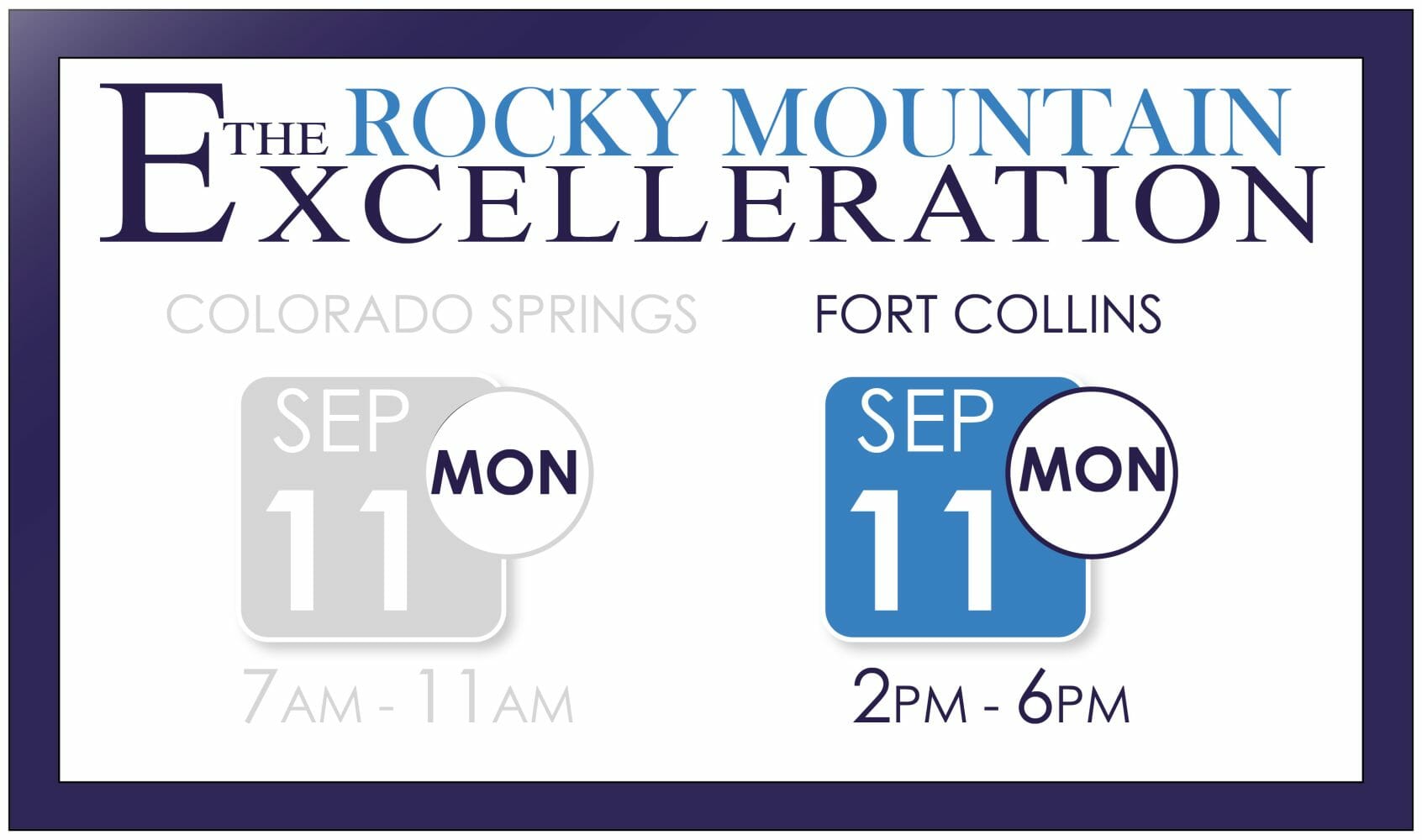 THE ROCKY MOUNTAIN EXCELLERATION

COLORADO SPRINGS

SEP 11 MON

7AM - 11AM

FORT COLLINS

SEP 11 MON

2PM - 6PM